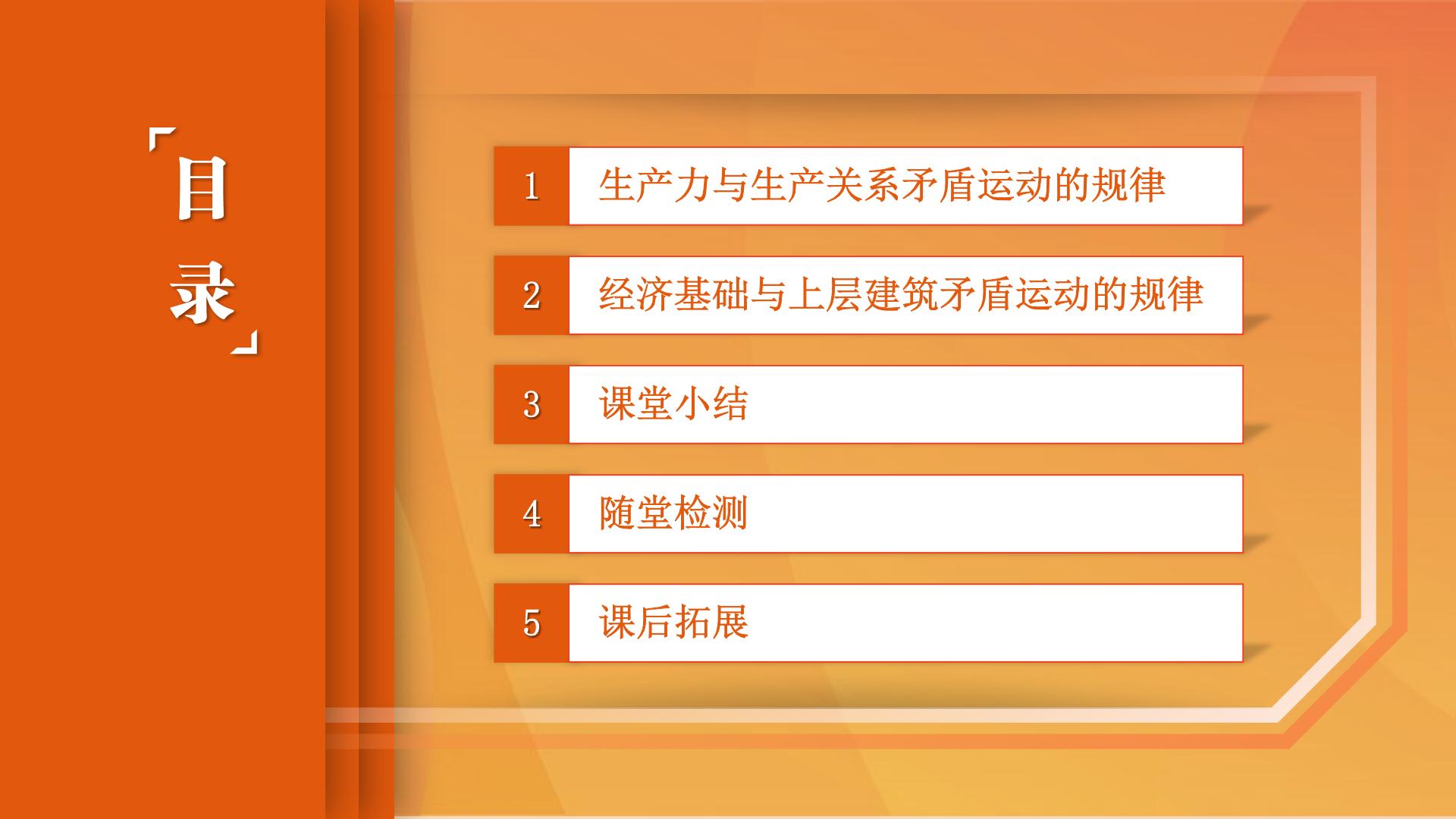 「目录」

1 生产力与生产关系矛盾运动的规律

2 经济基础与上层建筑矛盾运动的规律

3 课堂小结

4 随堂检测

5 课后拓展